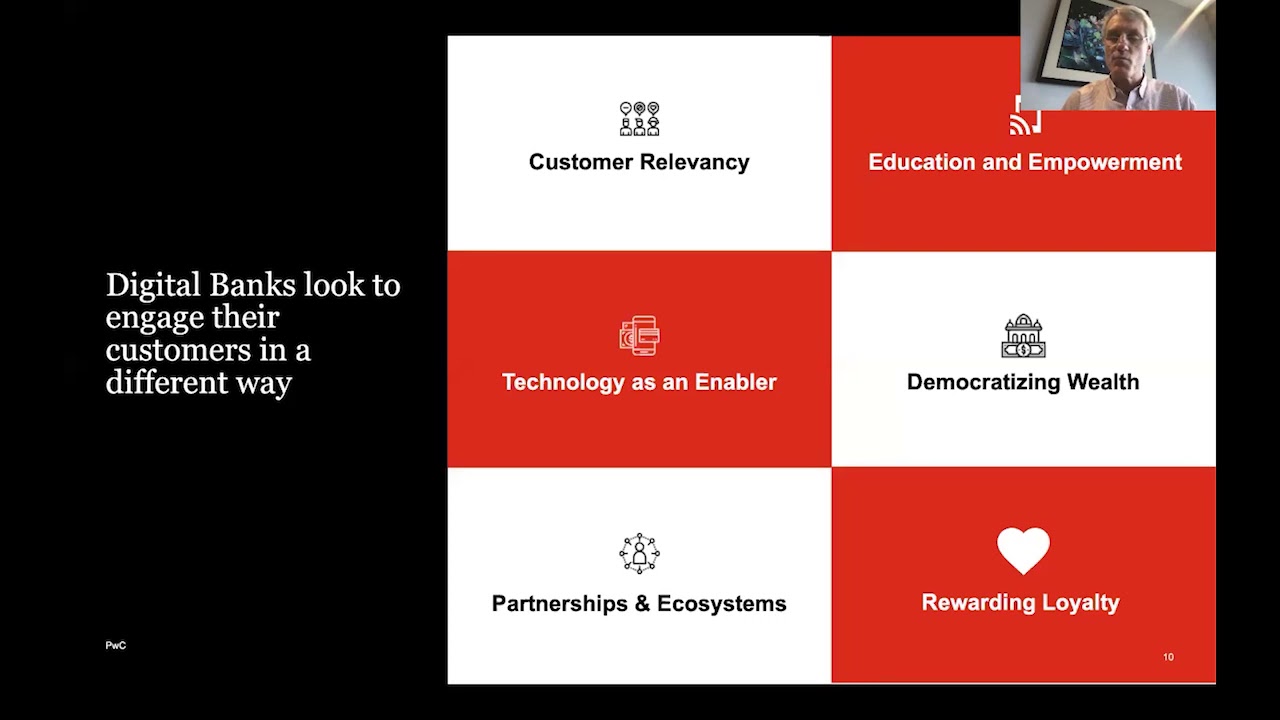 Digital Banks look to engage their customers in a different way

Customer Relevancy

Education and Empowerment

Technology as an Enabler

Democratizing Wealth

Partnerships & Ecosystems

Rewarding Loyalty

PwC

10